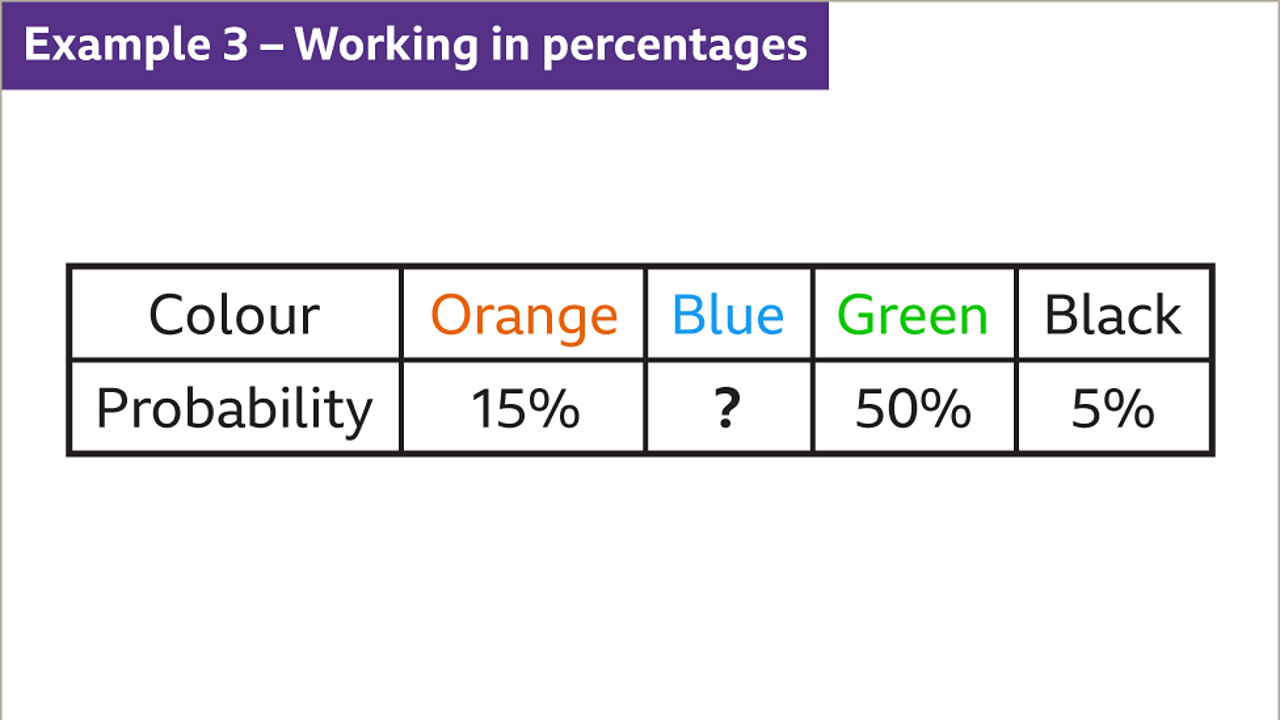 Example 3 – Working in percentages

| Colour | Orange | Blue | Green | Black |
|---|---|---|---|---|
| Probability | 15% | ? | 50% | 5% |